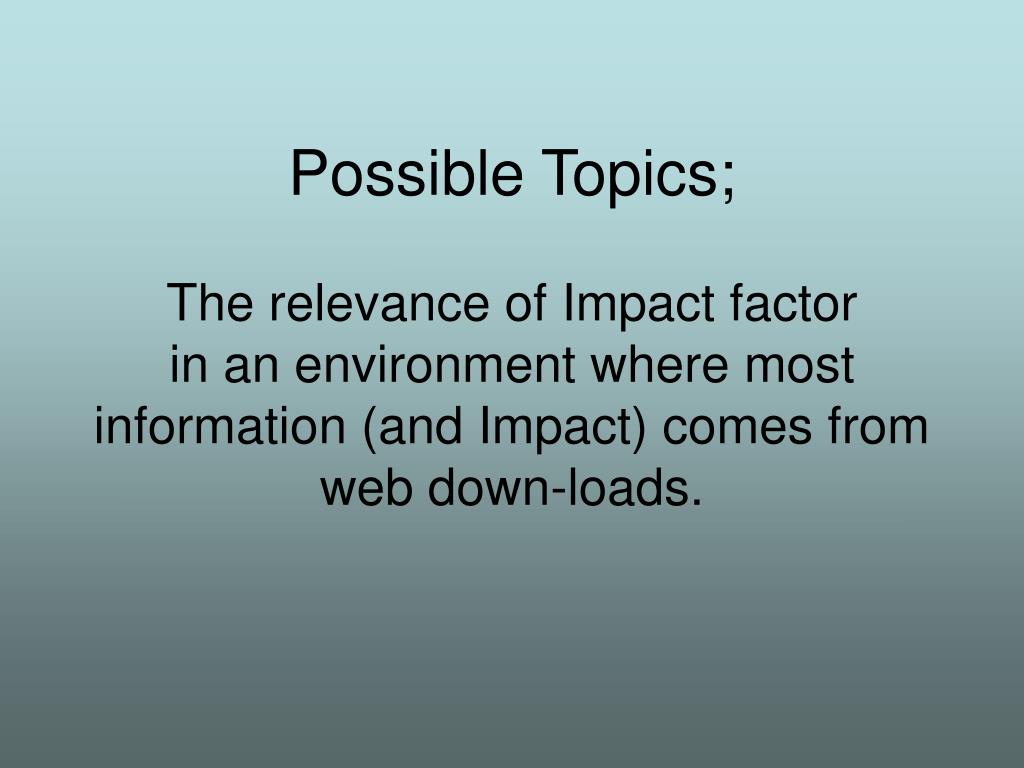 Possible Topics;

The relevance of Impact factor in an environment where most information (and Impact) comes from web down-loads.